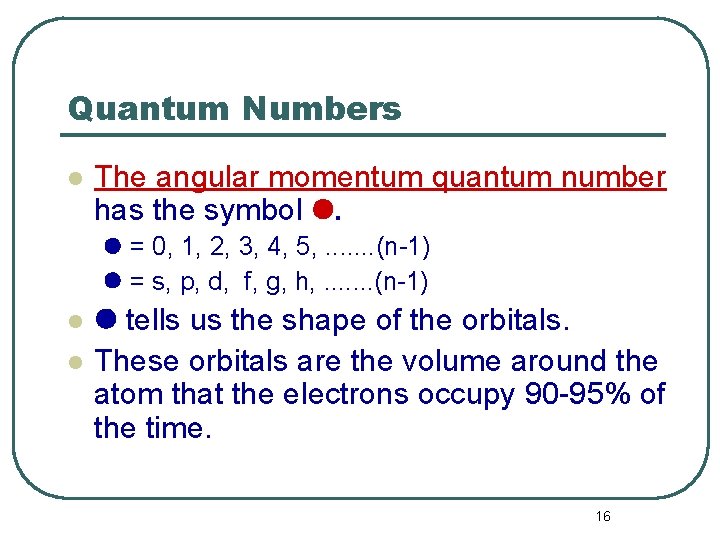 Quantum Numbers

The angular momentum quantum number has the symbol ●.

● = 0, 1, 2, 3, 4, 5, .......(n-1)

● = s, p, d, f, g, h, .......(n-1)

● tells us the shape of the orbitals.

These orbitals are the volume around the atom that the electrons occupy 90-95% of the time.

16